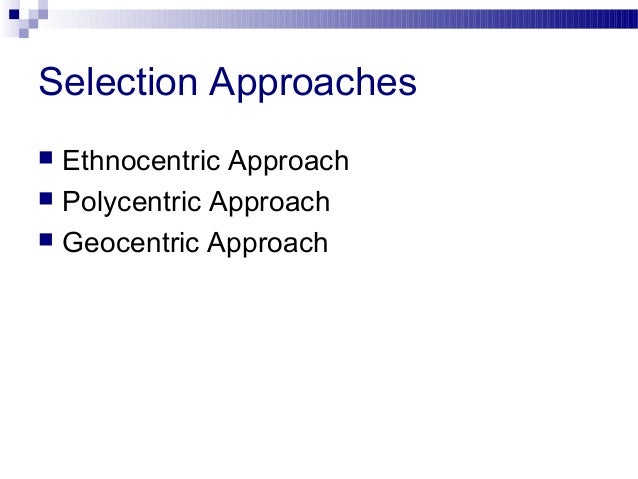 Selection Approaches

- Ethnocentric Approach
- Polycentric Approach
- Geocentric Approach